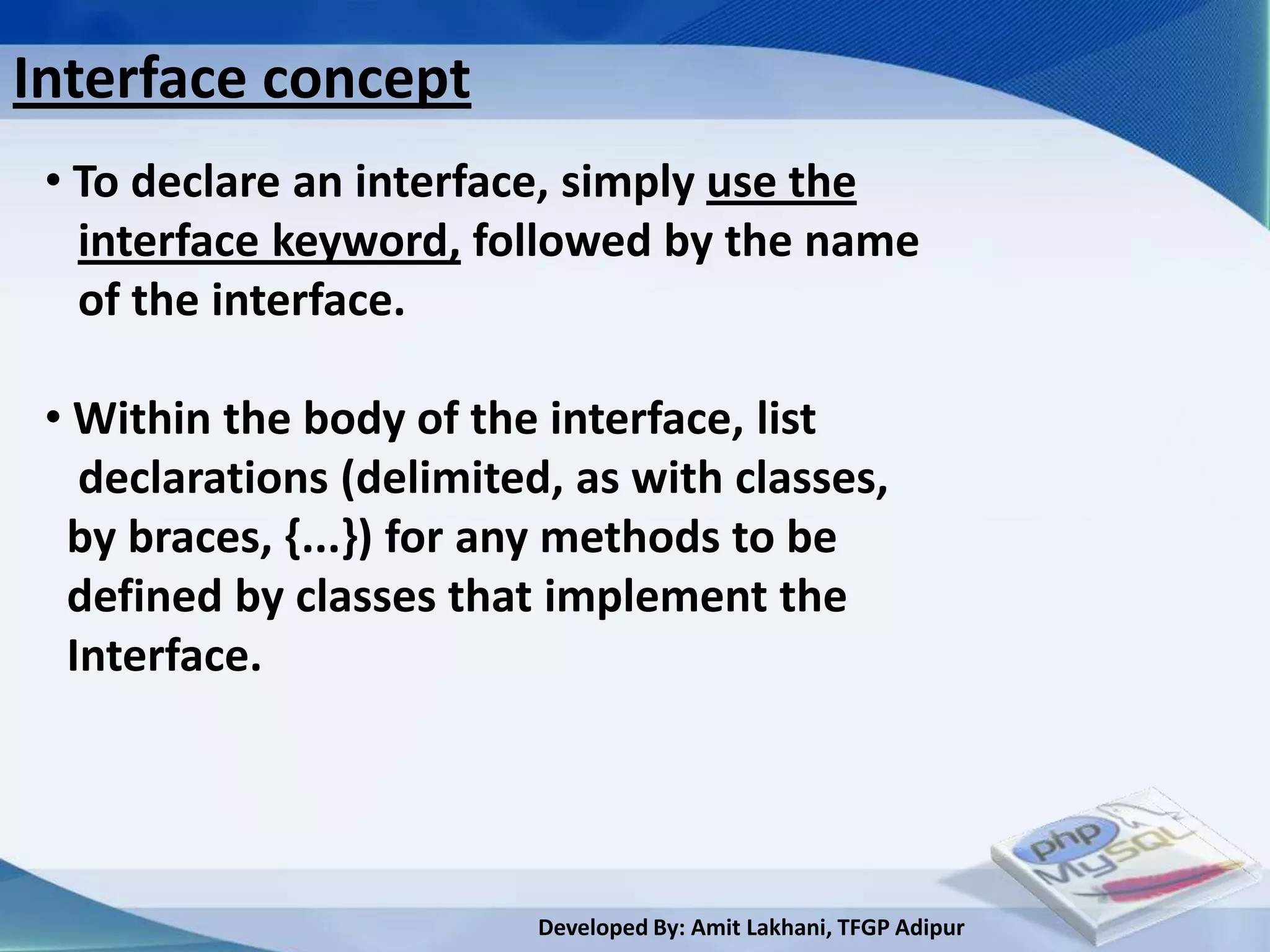 Interface concept

• To declare an interface, simply use the interface keyword, followed by the name of the interface.

• Within the body of the interface, list declarations (delimited, as with classes, by braces, {...}) for any methods to be defined by classes that implement the Interface.

php
MySQL

Developed By: Amit Lakhani, TFGP Adipur